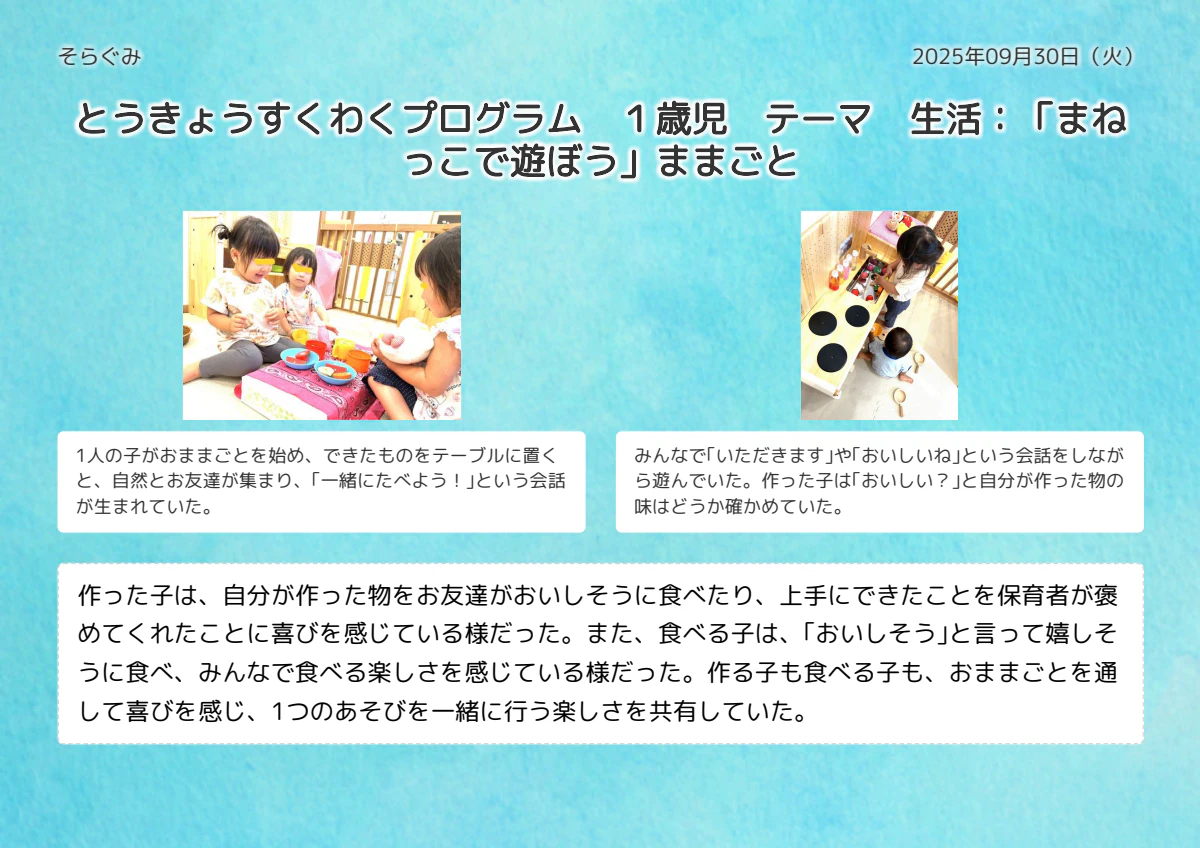 そらぐみ

2025年09月30日（火）

とうきょうすくわくプログラム　１歳児　テーマ　生活：「まねっこで遊ぼう」ままごと

1人の子がおままごとを始め、できたものをテーブルに置くと、自然とお友達が集まり、「一緒にたべよう！」という会話が生まれていた。

みんなで「いただきます」や「おいしいね」という会話をしながら遊んでいた。作った子は「おいしい？」と自分が作った物の味はどうか確かめていた。

作った子は、自分が作った物をお友達がおいしそうに食べたり、上手にできたことを保育者が褒めてくれたことに喜びを感じている様だった。また、食べる子は、「おいしそう」と言って嬉しそうに食べ、みんなで食べる楽しさを感じている様だった。作る子も食べる子も、おままごとを通して喜びを感じ、1つのあそびを一緒に行う楽しさを共有していた。